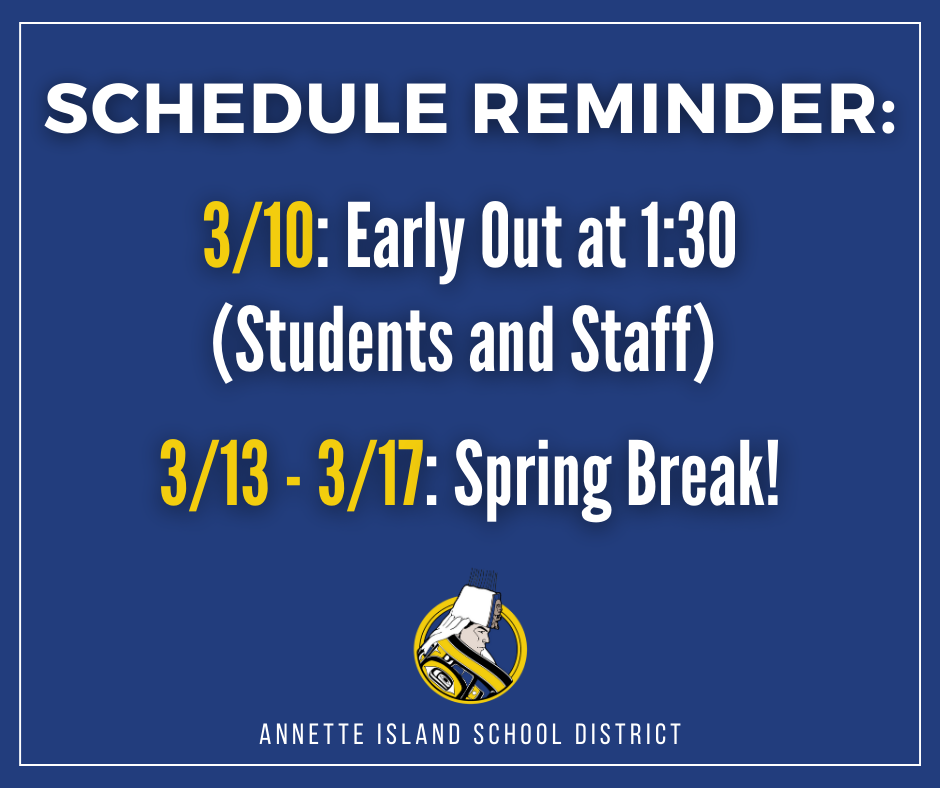 SCHEDULE REMINDER:

3/10: Early Out at 1:30 (Students and Staff)

3/13 - 3/17: Spring Break!

ANNETTE ISLAND SCHOOL DISTRICT